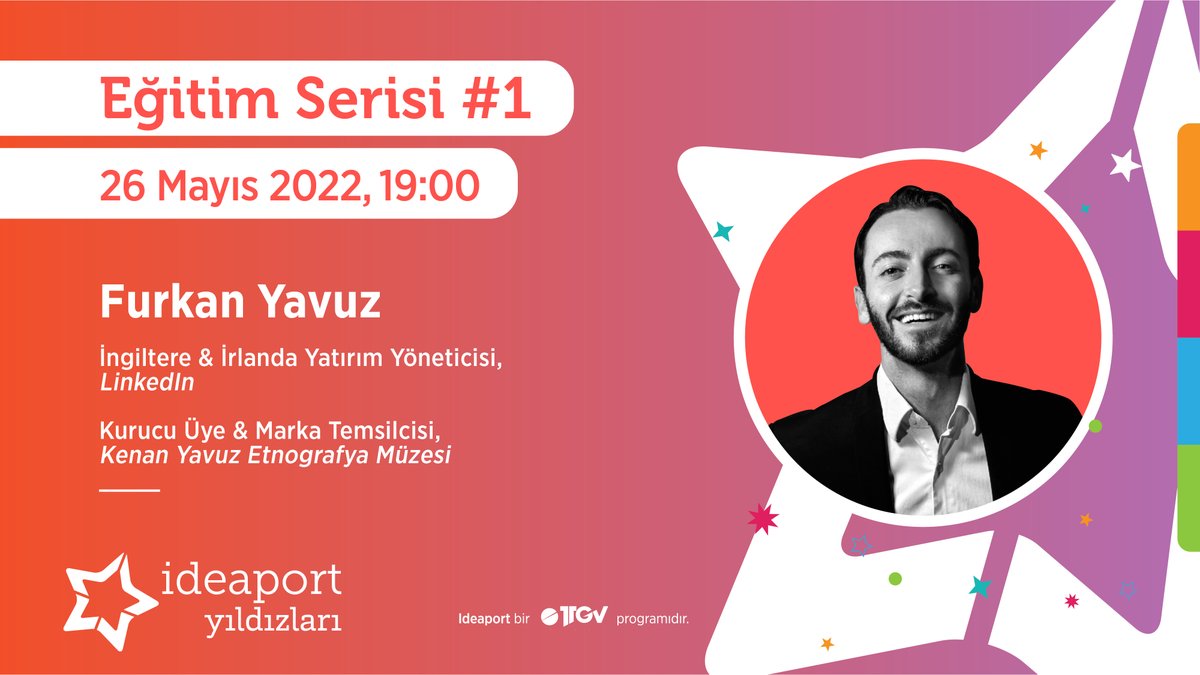 Eğitim Serisi #1

26 Mayıs 2022, 19:00

Furkan Yavuz

İngiltere & İrlanda Yatırım Yöneticisi,
LinkedIn

Kurucu Üye & Marka Temsilcisi,
Kenan Yavuz Etnografya Müzesi

ideaport
yıldızları

Ideaport bir TTGV programıdır.